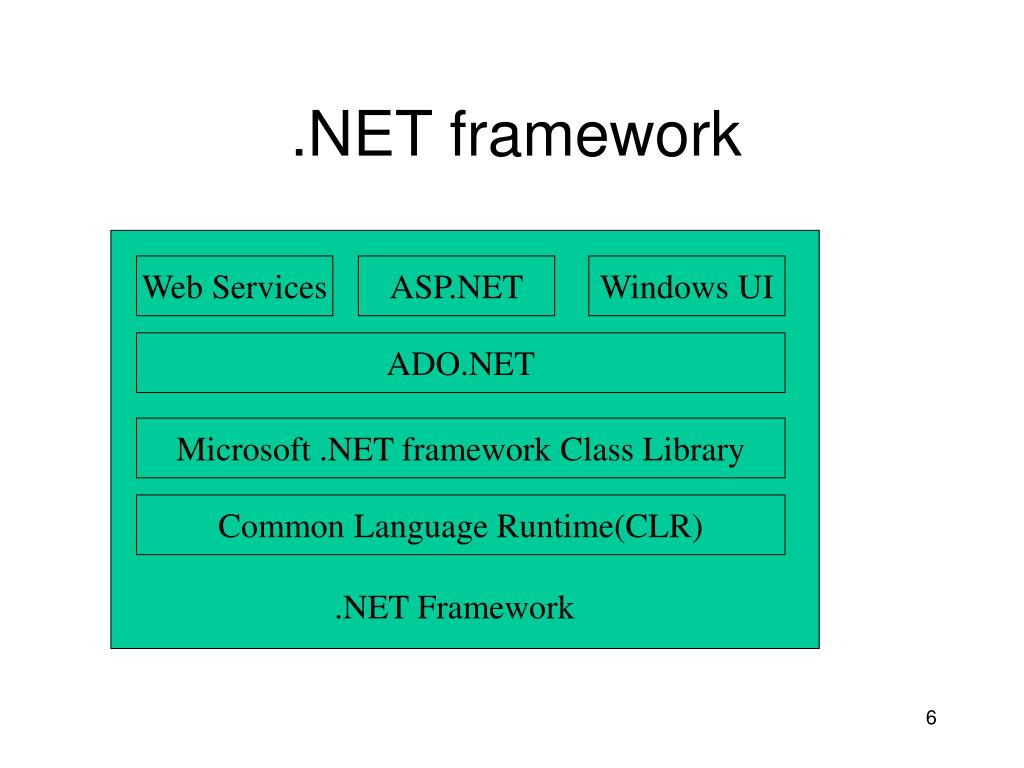 .NET framework

Web Services

ASP.NET

Windows UI

ADO.NET

Microsoft .NET framework Class Library

Common Language Runtime(CLR)

.NET Framework

6